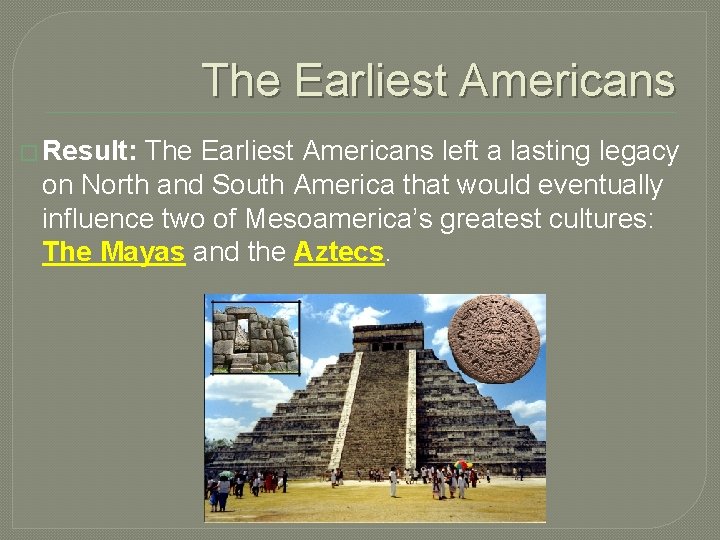 The Earliest Americans

Result: The Earliest Americans left a lasting legacy on North and South America that would eventually influence two of Mesoamerica's greatest cultures: The Mayas and the Aztecs.